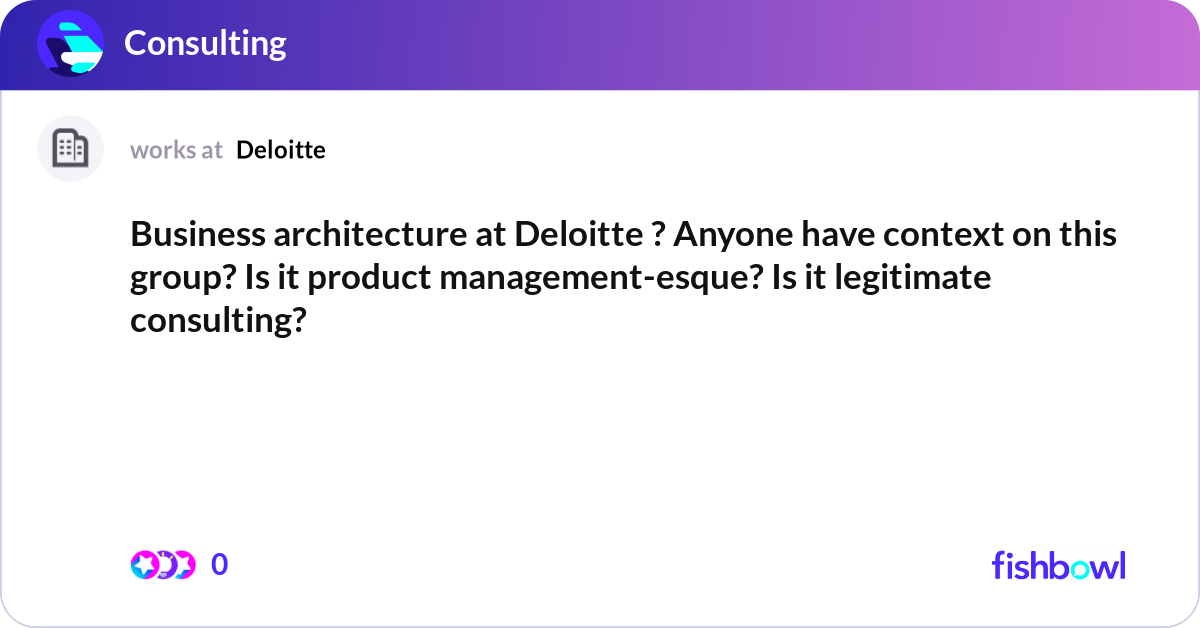 Consulting

works at Deloitte

Business architecture at Deloitte ? Anyone have context on this group? Is it product management-esque? Is it legitimate consulting?

0

fishbowl